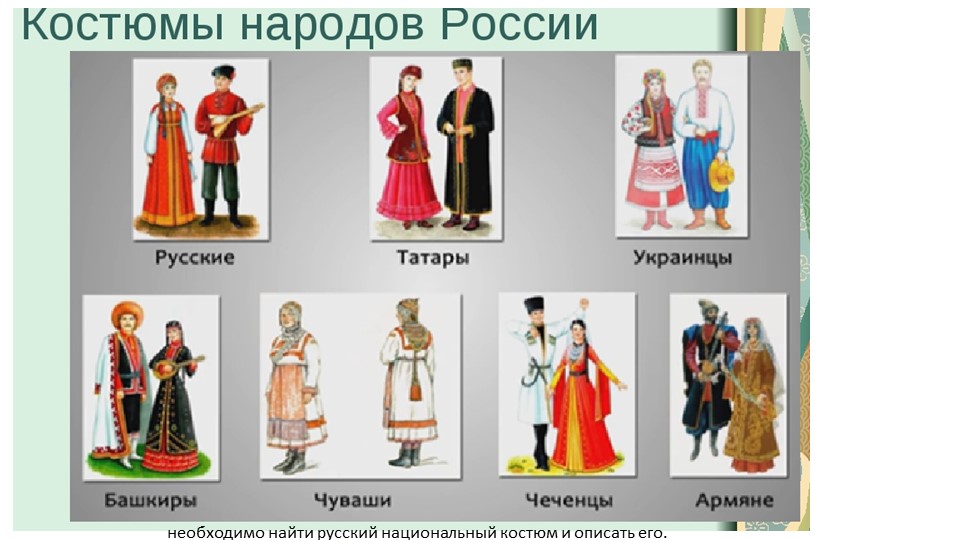 Костюмы народов России

Русские

Татары

Украинцы

Башкиры

Чуваши

Чеченцы

Армяне

необходимо найти русский национальный костюм и описать его.